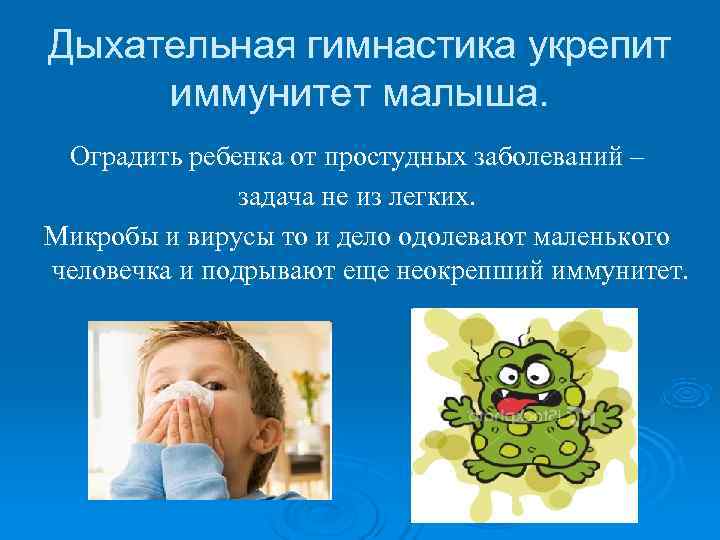 Дыхательная гимнастика укрепит иммунитет малыша.

Оградить ребенка от простудных заболеваний – задача не из легких.

Микробы и вирусы то и дело одолевают маленького человечка и подрывают еще неокрепший иммунитет.